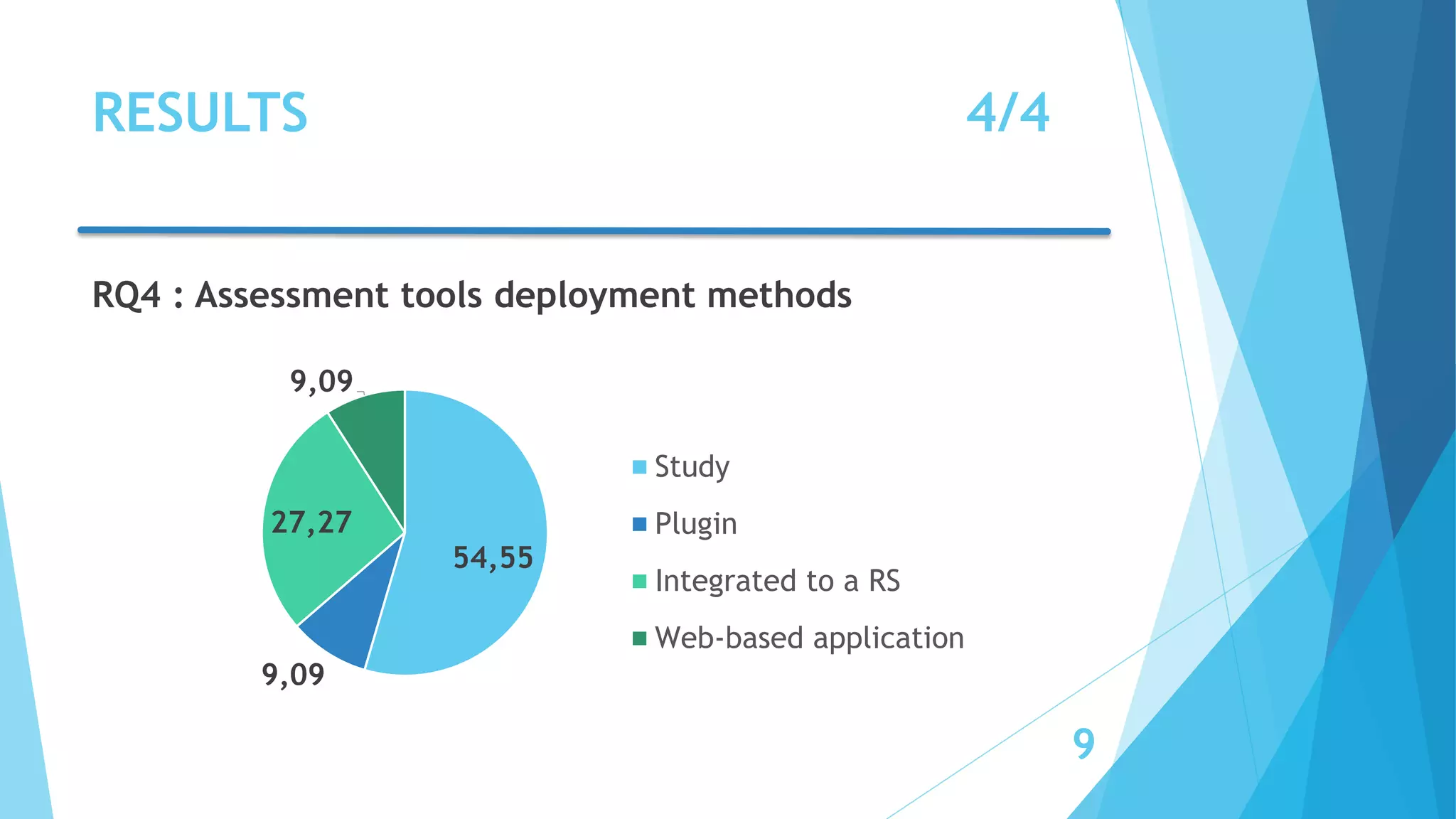 RESULTS 4/4

RQ4 : Assessment tools deployment methods

9,09
27,27
54,55
9,09

Study
Plugin
Integrated to a RS
Web-based application

9